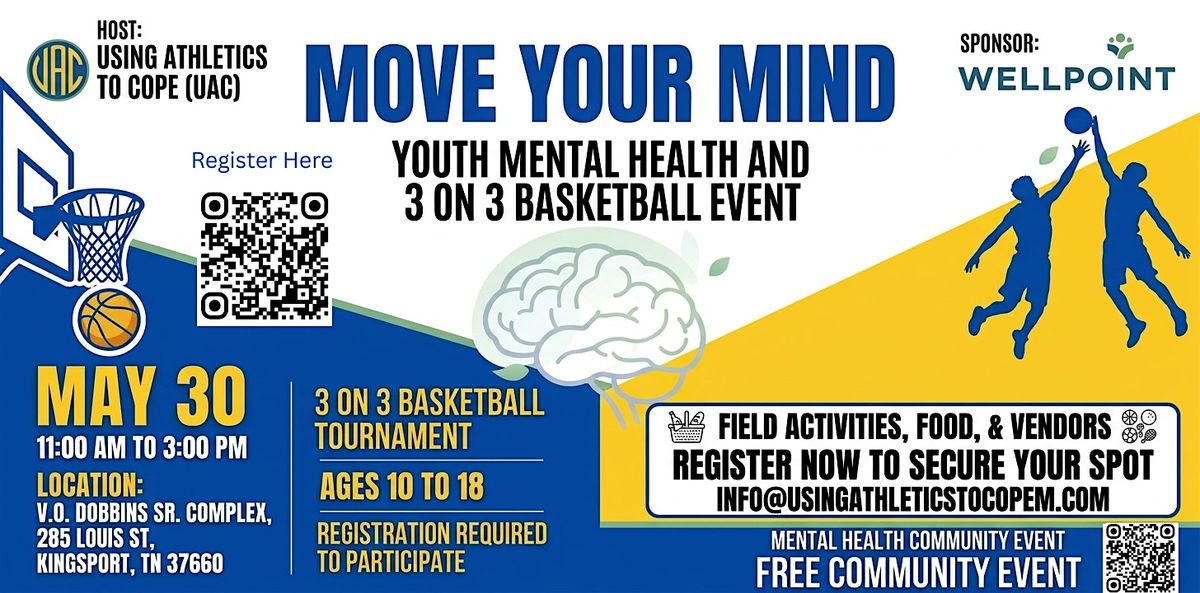 UAC

HOST:
USING ATHLETICS TO COPE (UAC)

MOVE YOUR MIND

SPONSOR:
WELLPOINT

Register Here

YOUTH MENTAL HEALTH AND 3 ON 3 BASKETBALL EVENT

MAY 30
11:00 AM TO 3:00 PM

LOCATION:
V.O. DOBBINS SR. COMPLEX, 285 LOUIS ST, KINGSPORT, TN 37660

3 ON 3 BASKETBALL TOURNAMENT

AGES 10 TO 18

REGISTRATION REQUIRED TO PARTICIPATE

FIELD ACTIVITIES, FOOD, & VENDORS
REGISTER NOW TO SECURE YOUR SPOT
INFO@USINGATHLETICSTOCOPEM.COM

MENTAL HEALTH COMMUNITY EVENT
FREE COMMUNITY EVENT